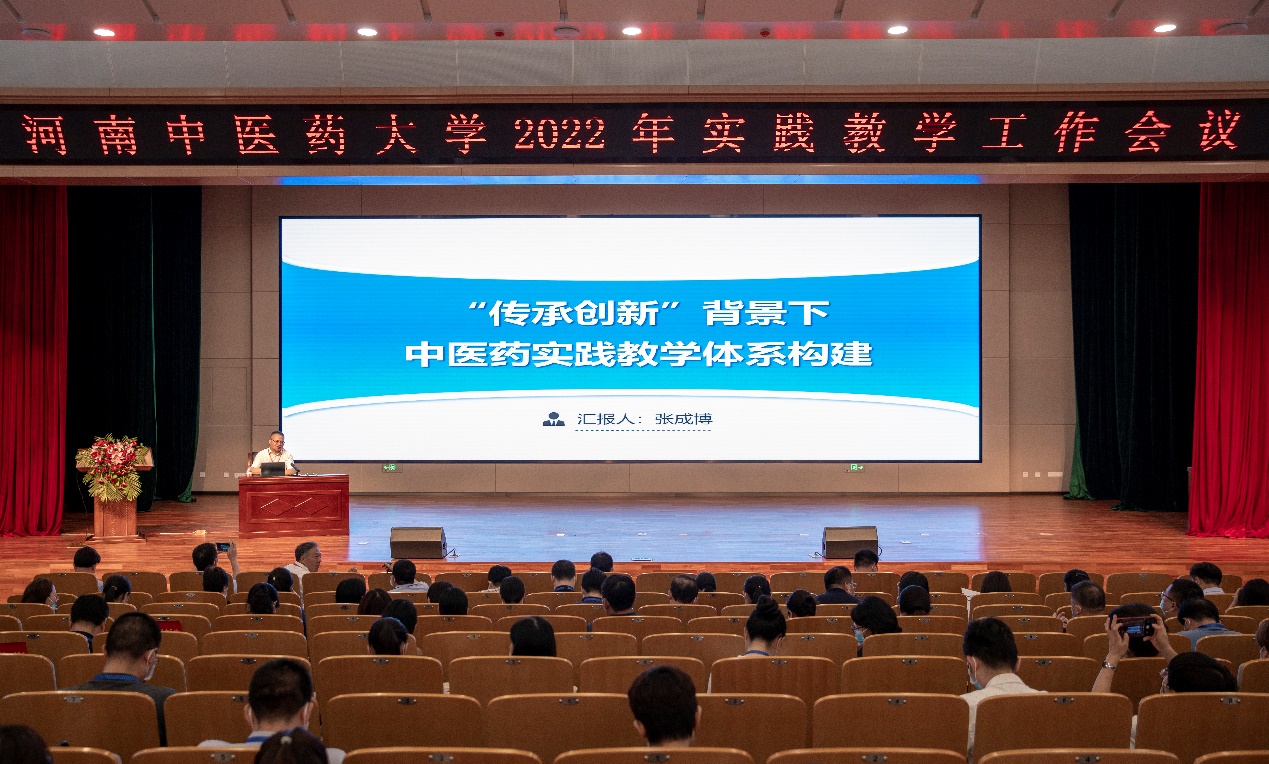 河南中医药大学2022年实践教学工作会议

“传承创新”背景下
中医药实践教学体系构建

汇报人：张成博